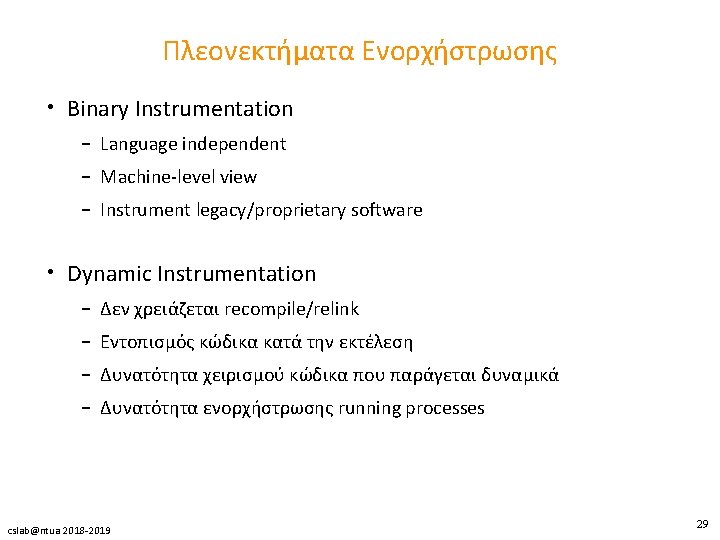 Πλεονεκτήματα Ενορχήστρωσης

• Binary Instrumentation
  – Language independent
  – Machine-level view
  – Instrument legacy/proprietary software

• Dynamic Instrumentation
  – Δεν χρειάζεται recompile/relink
  – Εντοπισμός κώδικα κατά την εκτέλεση
  – Δυνατότητα χειρισμού κώδικα που παράγεται δυναμικά
  – Δυνατότητα ενορχήστρωσης running processes

cslab@ntua 2018-2019

29